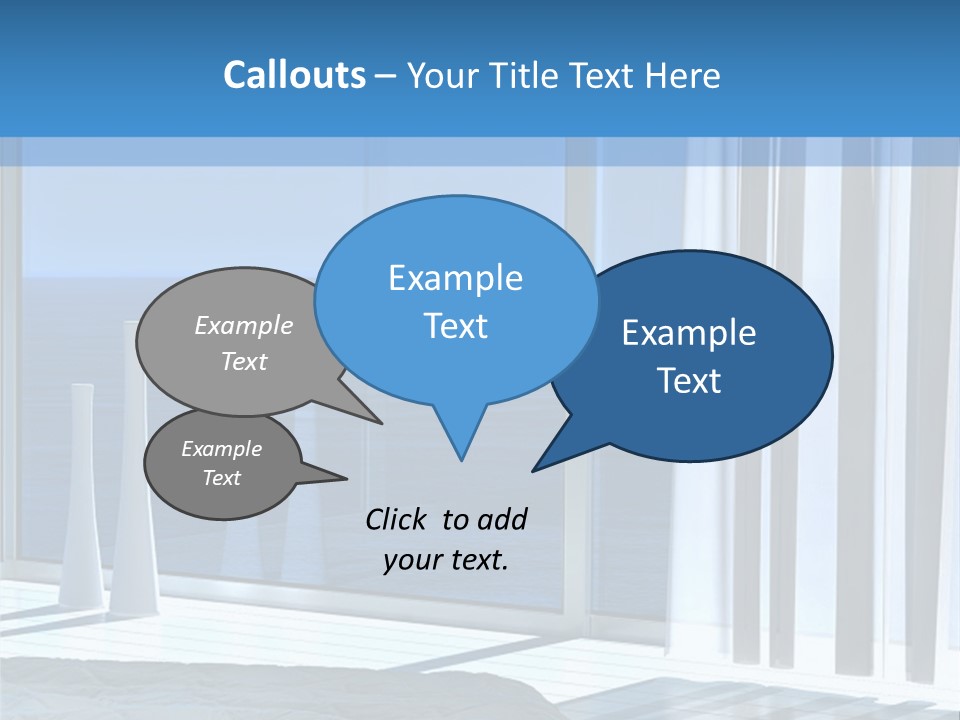 Callouts – Your Title Text Here

Example Text

Example Text

Example Text

Example Text

Click to add your text.